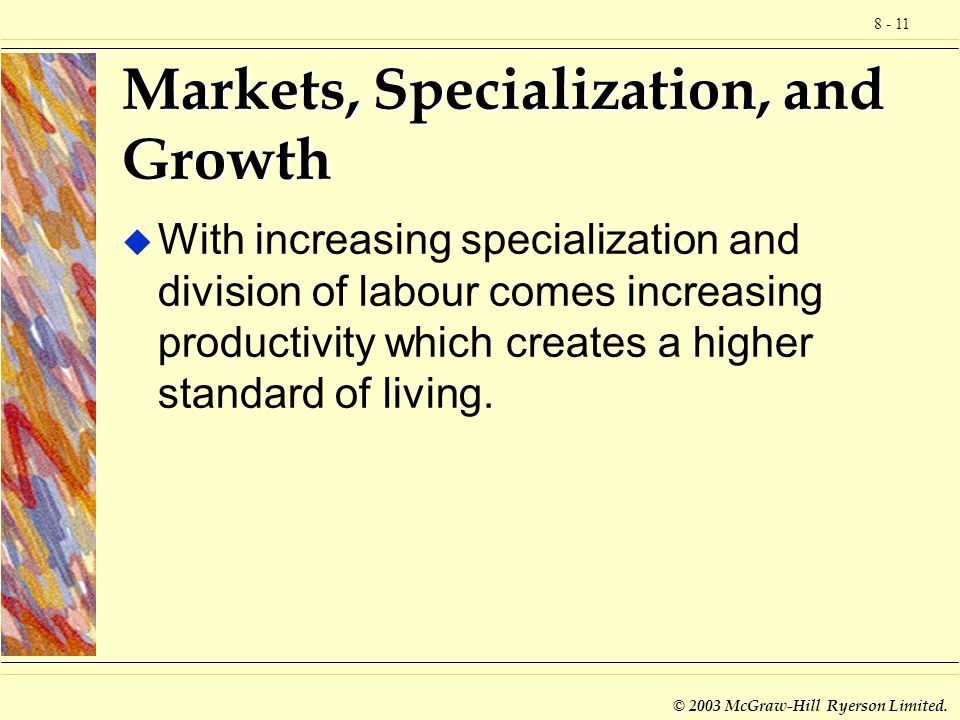 8 - 11

Markets, Specialization, and Growth

With increasing specialization and division of labour comes increasing productivity which creates a higher standard of living.

© 2003 McGraw-Hill Ryerson Limited.